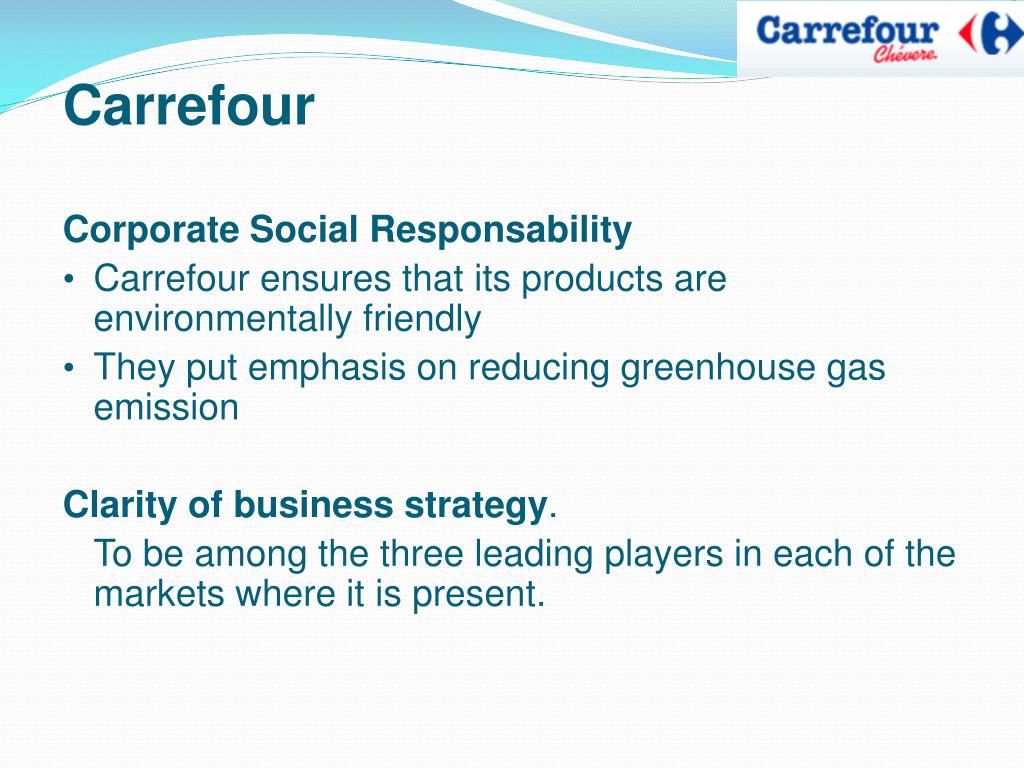 Carrefour
Chévere.

Carrefour

Corporate Social Responsability
• Carrefour ensures that its products are environmentally friendly
• They put emphasis on reducing greenhouse gas emission

Clarity of business strategy.
To be among the three leading players in each of the markets where it is present.